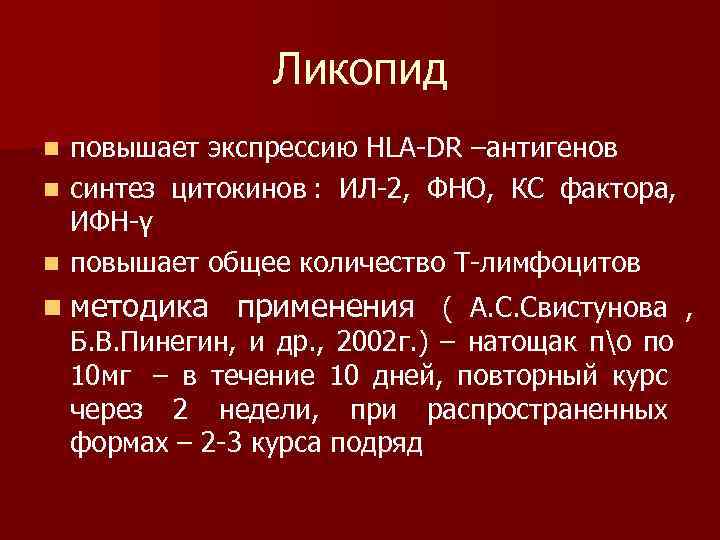 Ликопид

- повышает экспрессию HLA-DR –антигенов
- синтез цитокинов : ИЛ-2, ФНО, КС фактора, ИФН-γ
- повышает общее количество Т-лимфоцитов
- методика применения ( А.С.Свистунова , Б.В.Пинегин, и др., 2002г.) – натощак п\о по 10мг – в течение 10 дней, повторный курс через 2 недели, при распространенных формах – 2-3 курса подряд